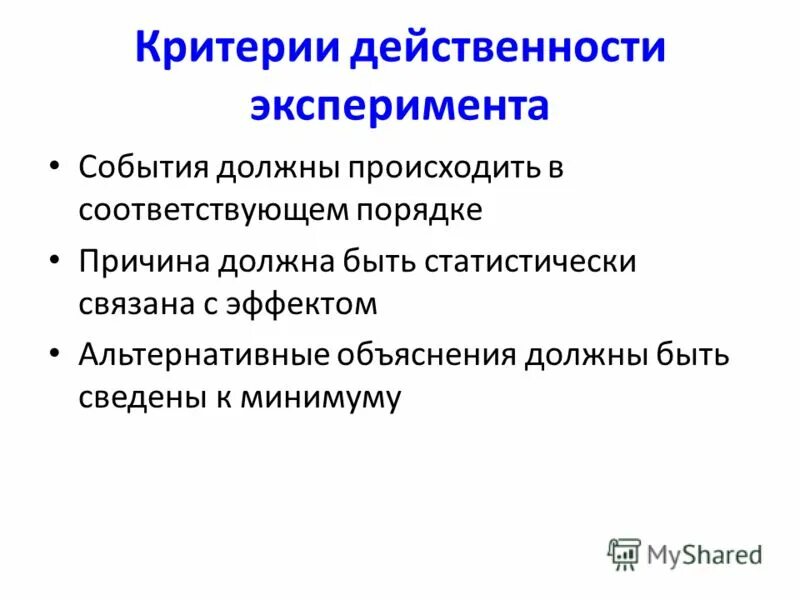 Критерии действенности эксперимента

• События должны происходить в соответствующем порядке

• Причина должна быть статистически связана с эффектом

• Альтернативные объяснения должны быть сведены к минимуму

MyShared